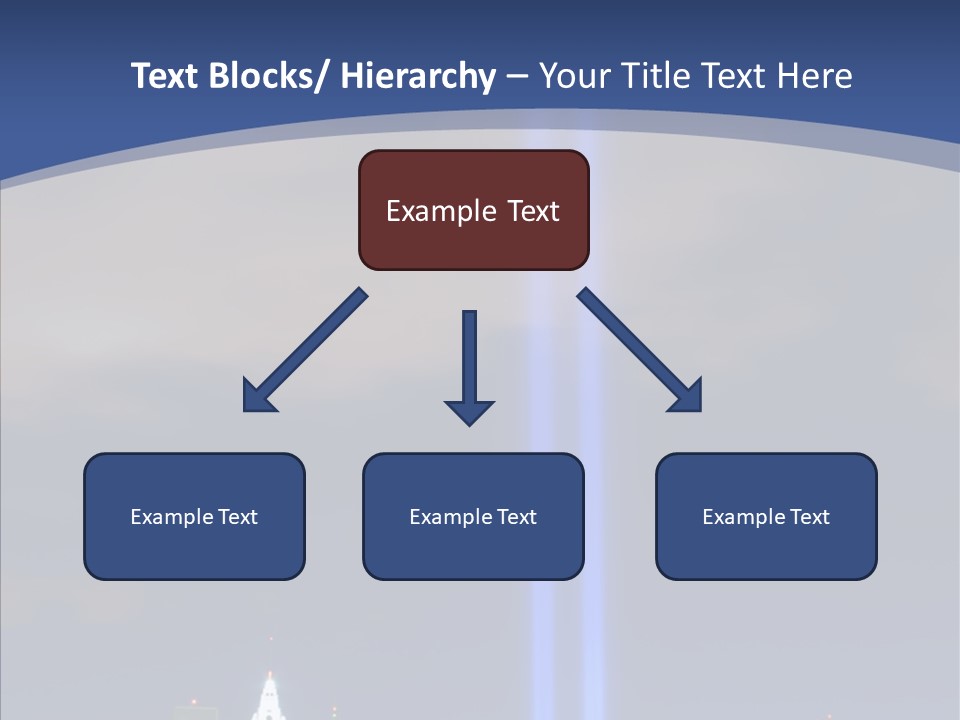 Text Blocks/ Hierarchy – Your Title Text Here

Example Text

Example Text

Example Text

Example Text